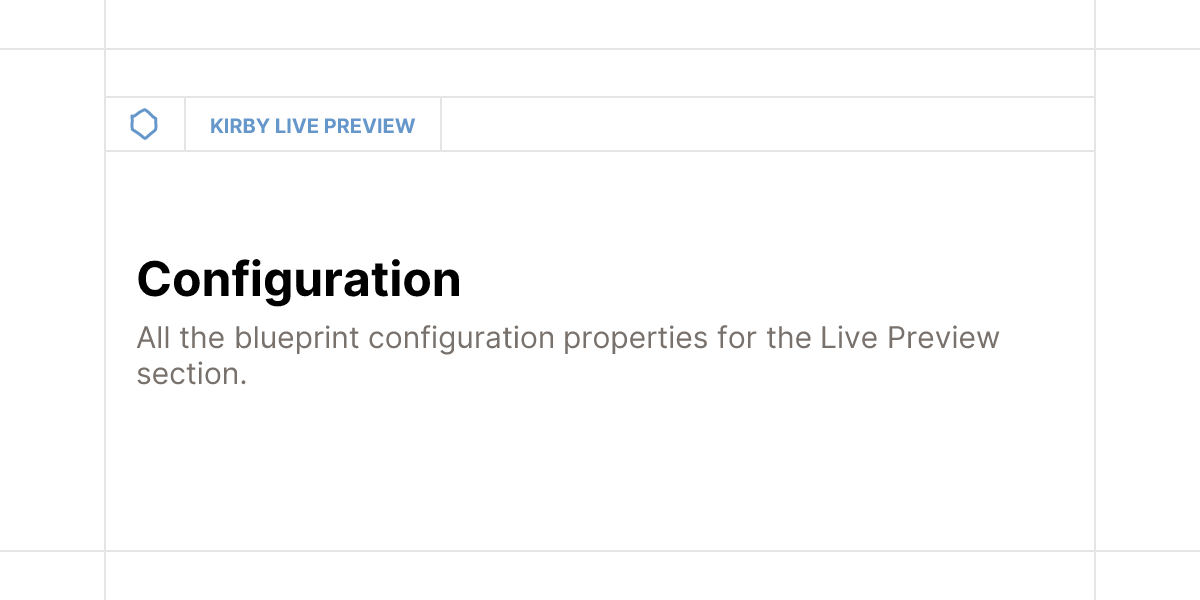 KIRBY LIVE PREVIEW

Configuration

All the blueprint configuration properties for the Live Preview section.